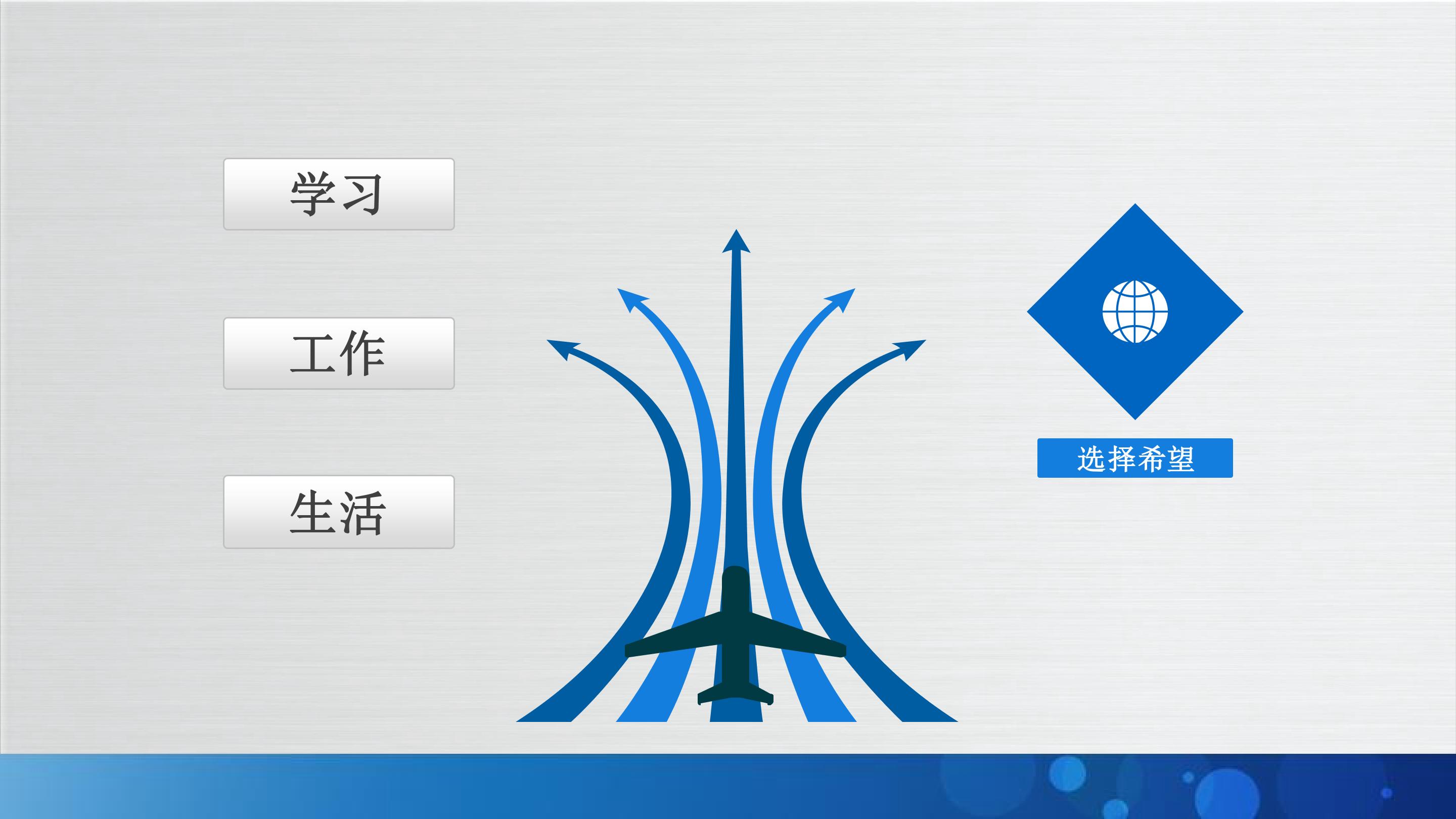 学习

工作

生活

选择希望